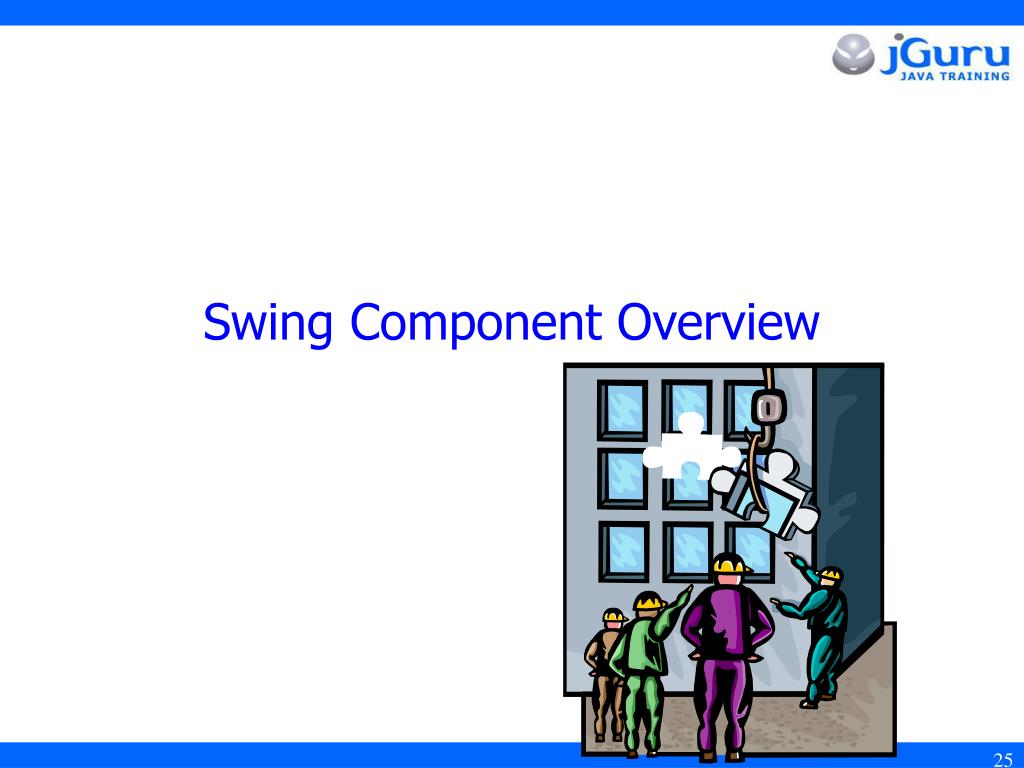 jGuru
JAVA TRAINING

Swing Component Overview

25